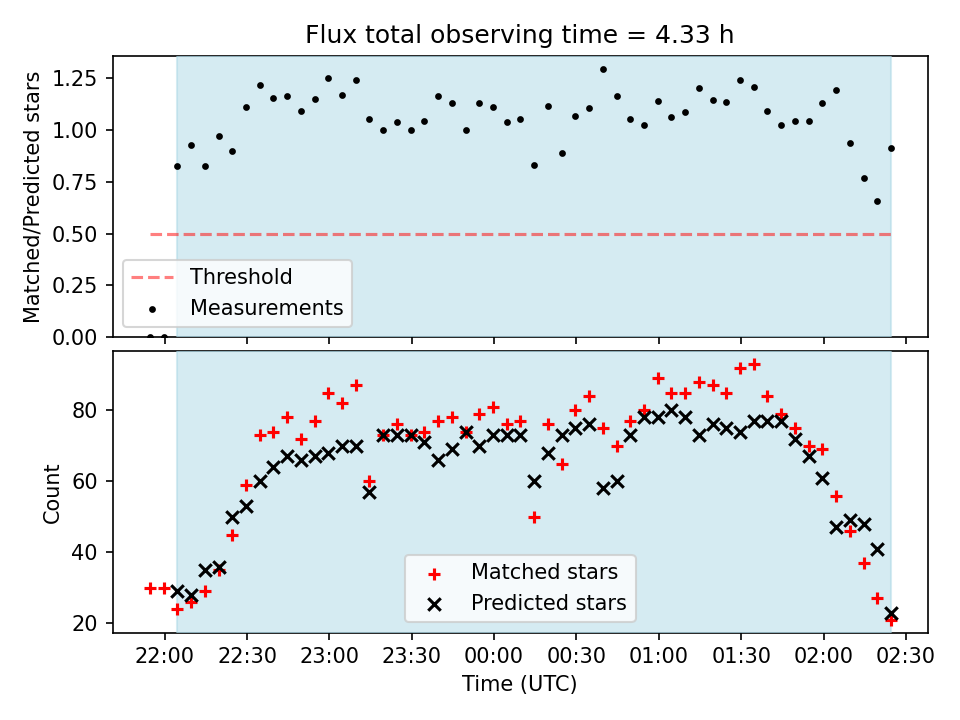 Flux total observing time = 4.33 h

Matched/Predicted stars

1.25
1.00
0.75
0.50
0.25
0.00

Threshold
Measurements

Count

80
60
40
20

Matched stars
Predicted stars

22:00 22:30 23:00 23:30 00:00 00:30 01:00 01:30 02:00 02:30

Time (UTC)